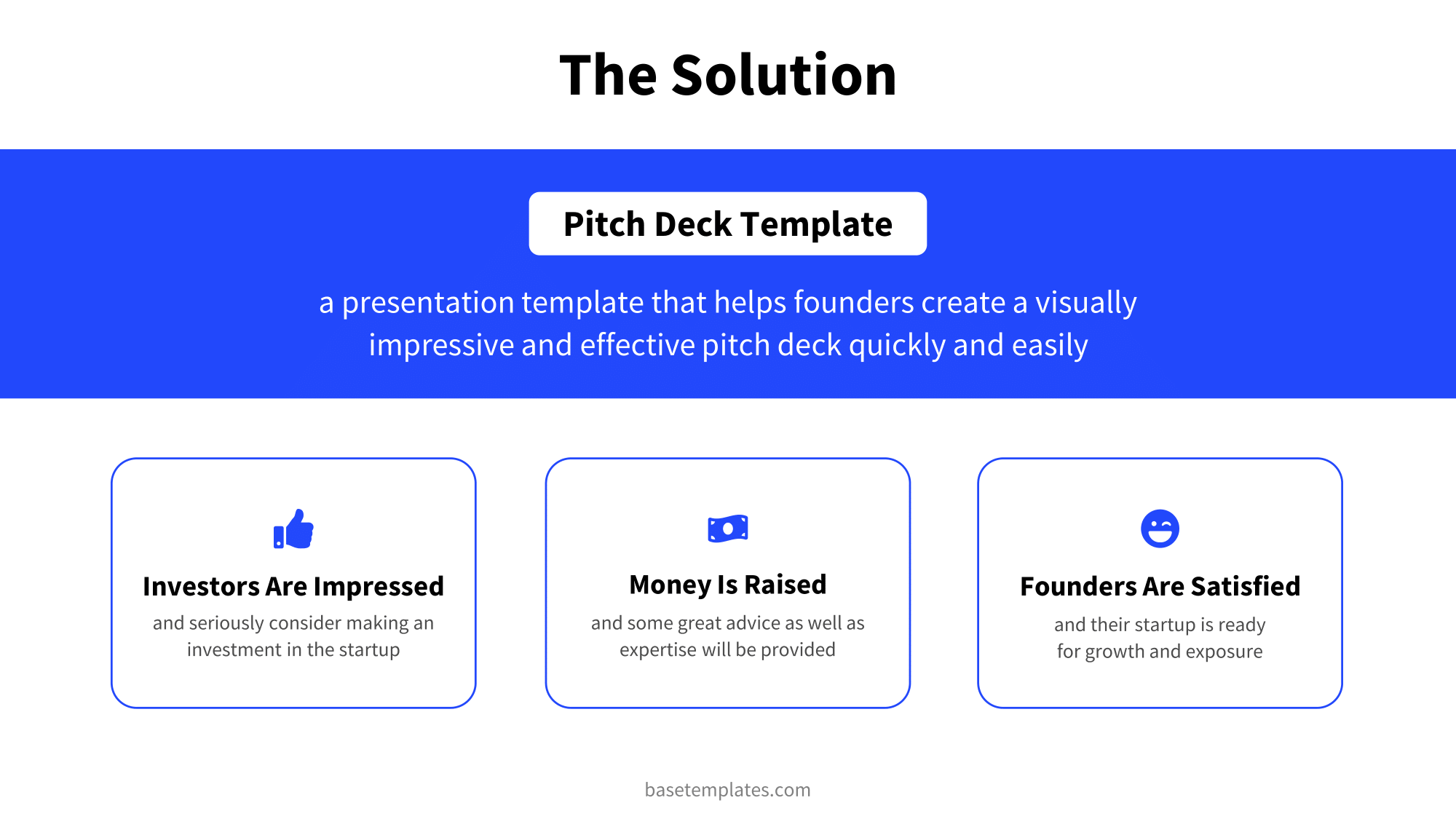 The Solution

Pitch Deck Template

a presentation template that helps founders create a visually impressive and effective pitch deck quickly and easily

Investors Are Impressed

and seriously consider making an investment in the startup

Money Is Raised

and some great advice as well as expertise will be provided

Founders Are Satisfied

and their startup is ready for growth and exposure

basetemplates.com